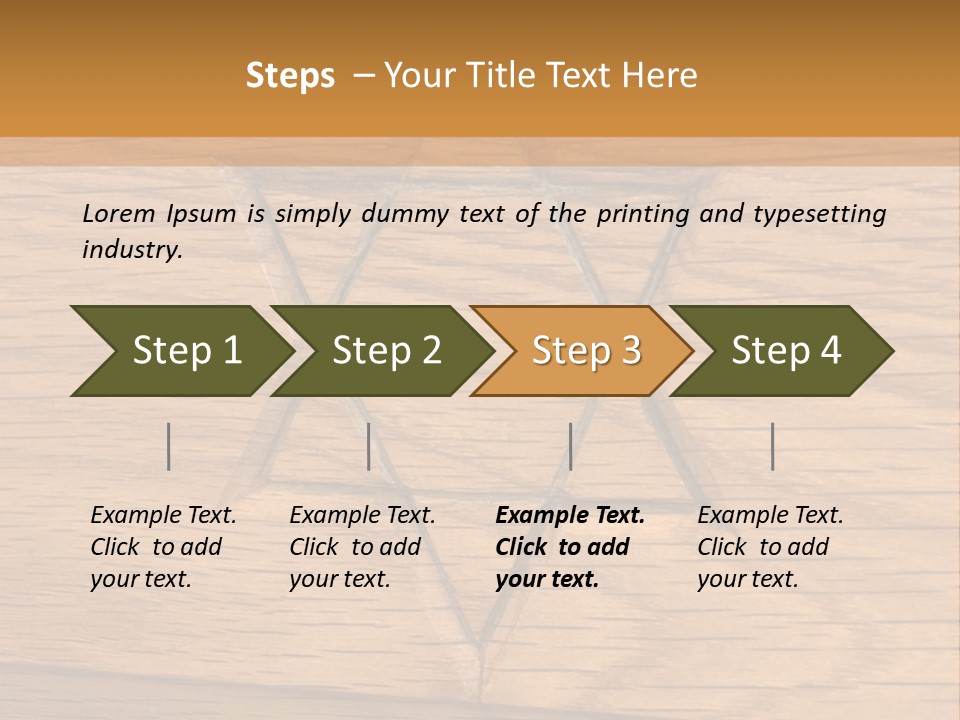 Steps – Your Title Text Here

Lorem Ipsum is simply dummy text of the printing and typesetting industry.

Step 1

Step 2

Step 3

Step 4

Example Text. Click to add your text.

Example Text. Click to add your text.

Example Text. Click to add your text.

Example Text. Click to add your text.